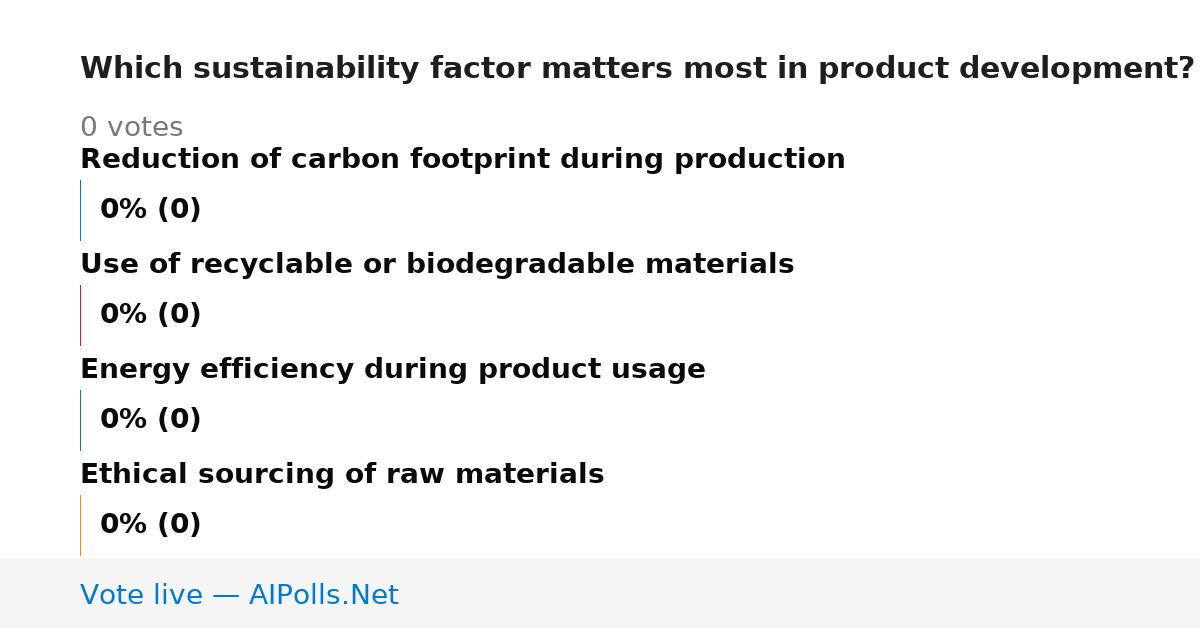 Which sustainability factor matters most in product development?

0 votes

Reduction of carbon footprint during production

0% (0)

Use of recyclable or biodegradable materials

0% (0)

Energy efficiency during product usage

0% (0)

Ethical sourcing of raw materials

0% (0)

Vote live — AIPolls.Net